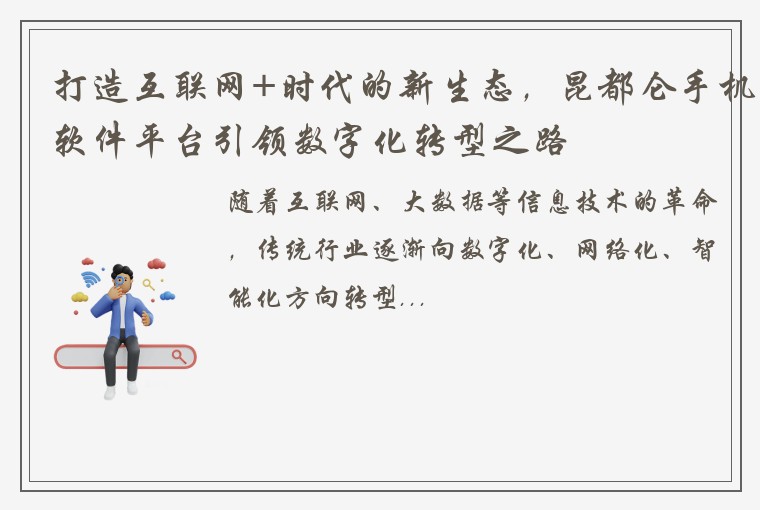 打造互联网+时代的新生态，昆都仑手机软件平台引领数字化转型之路

随着互联网、大数据等信息技术的革命，传统行业逐渐向数字化、网络化、智能化方向转型...